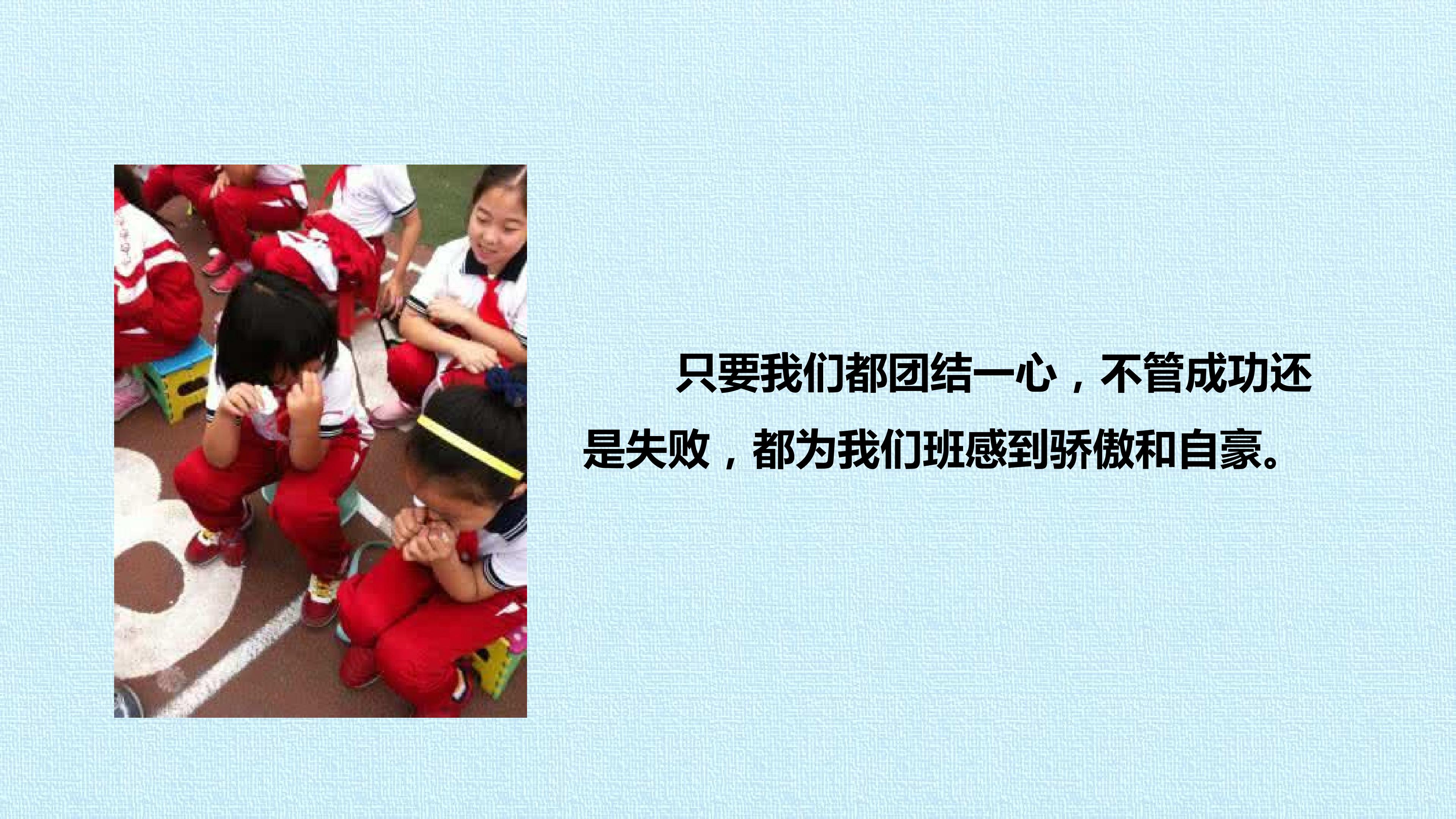 只要我们都团结一心，不管成功还是失败，都为我们班感到骄傲和自豪。